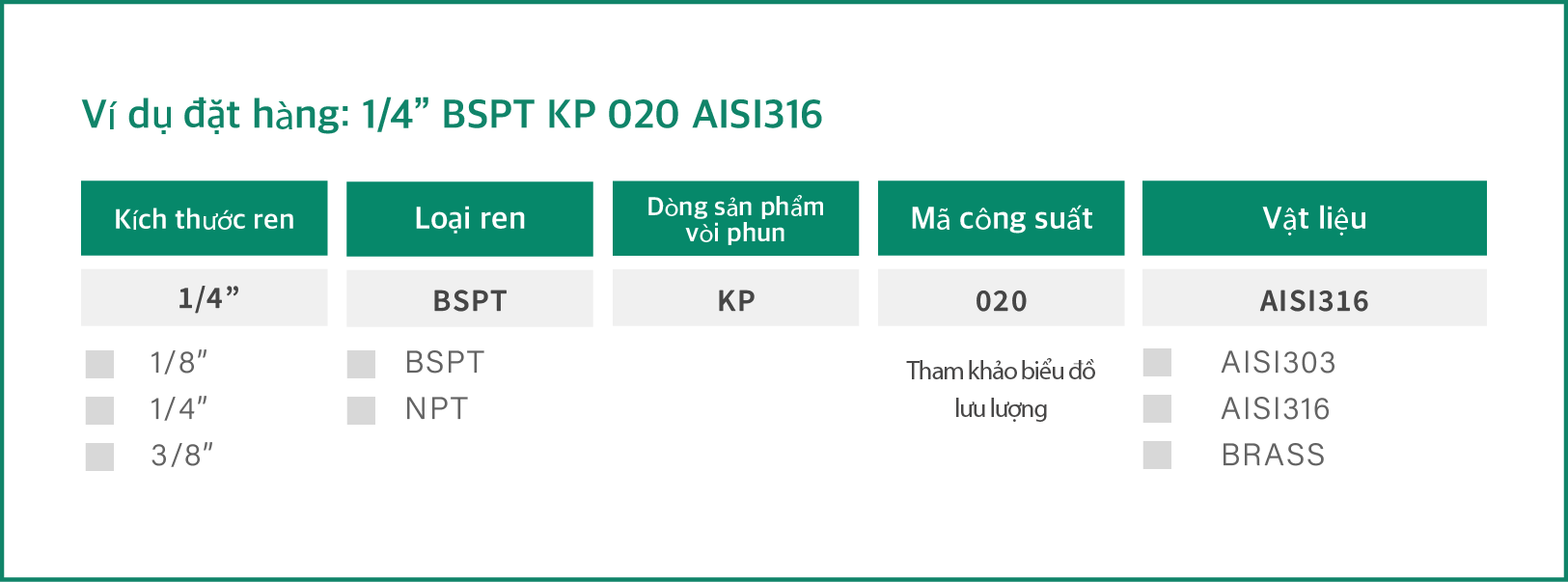 Ví dụ đặt hàng: 1/4” BSPT KP 020 AISI316

| Kích thước ren | Loại ren | Dòng sản phẩm vòi phun | Mã công suất | Vật liệu |
|---|---|---|---|---|
| 1/4” | BSPT | KP | 020 | AISI316 |
| 1/8" | BSPT | | Tham khảo biểu đồ lưu lượng | AISI303 |
| 1/4" | NPT | | | AISI316 |
| 3/8" | | | | BRASS |